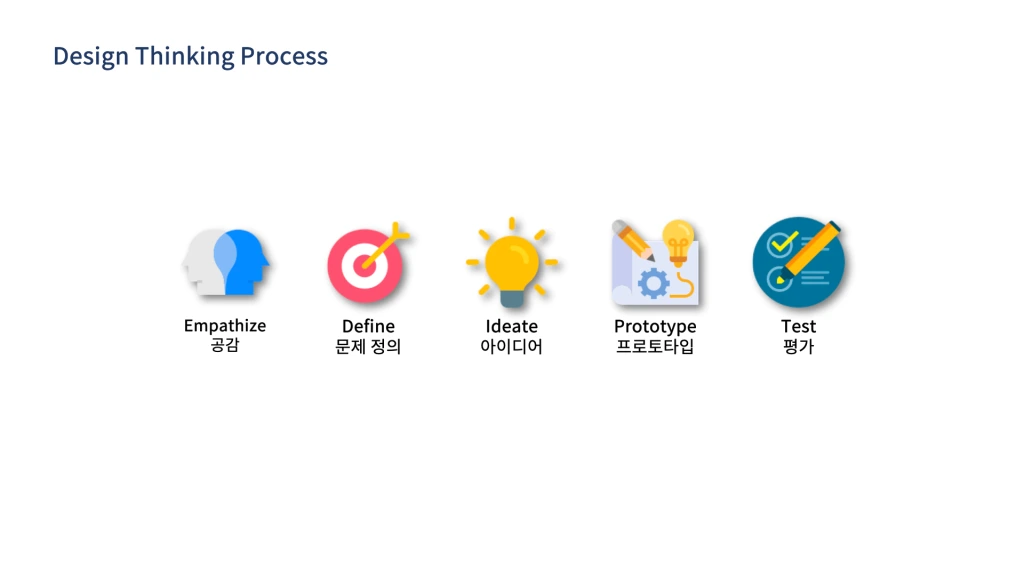 Design Thinking Process

Empathize
공감

Define
문제 정의

Ideate
아이디어

Prototype
프로토타입

Test
평가